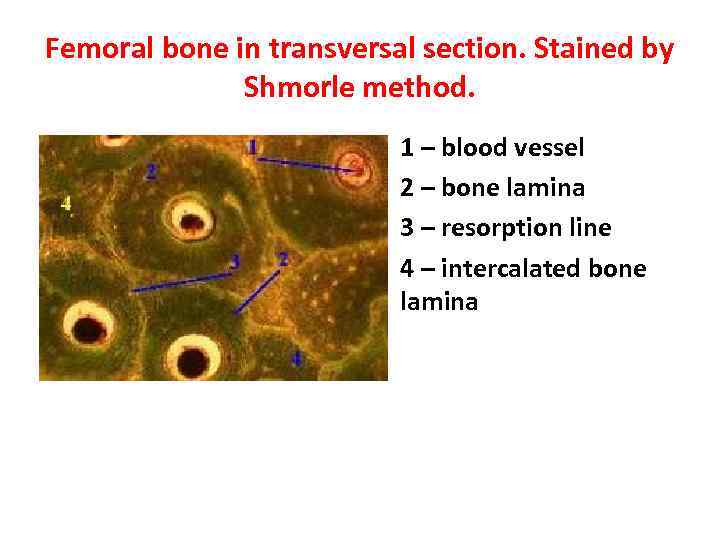 Femoral bone in transversal section. Stained by Shmorle method.

1
2
4
3
2
4

1 – blood vessel
2 – bone lamina
3 – resorption line
4 – intercalated bone lamina